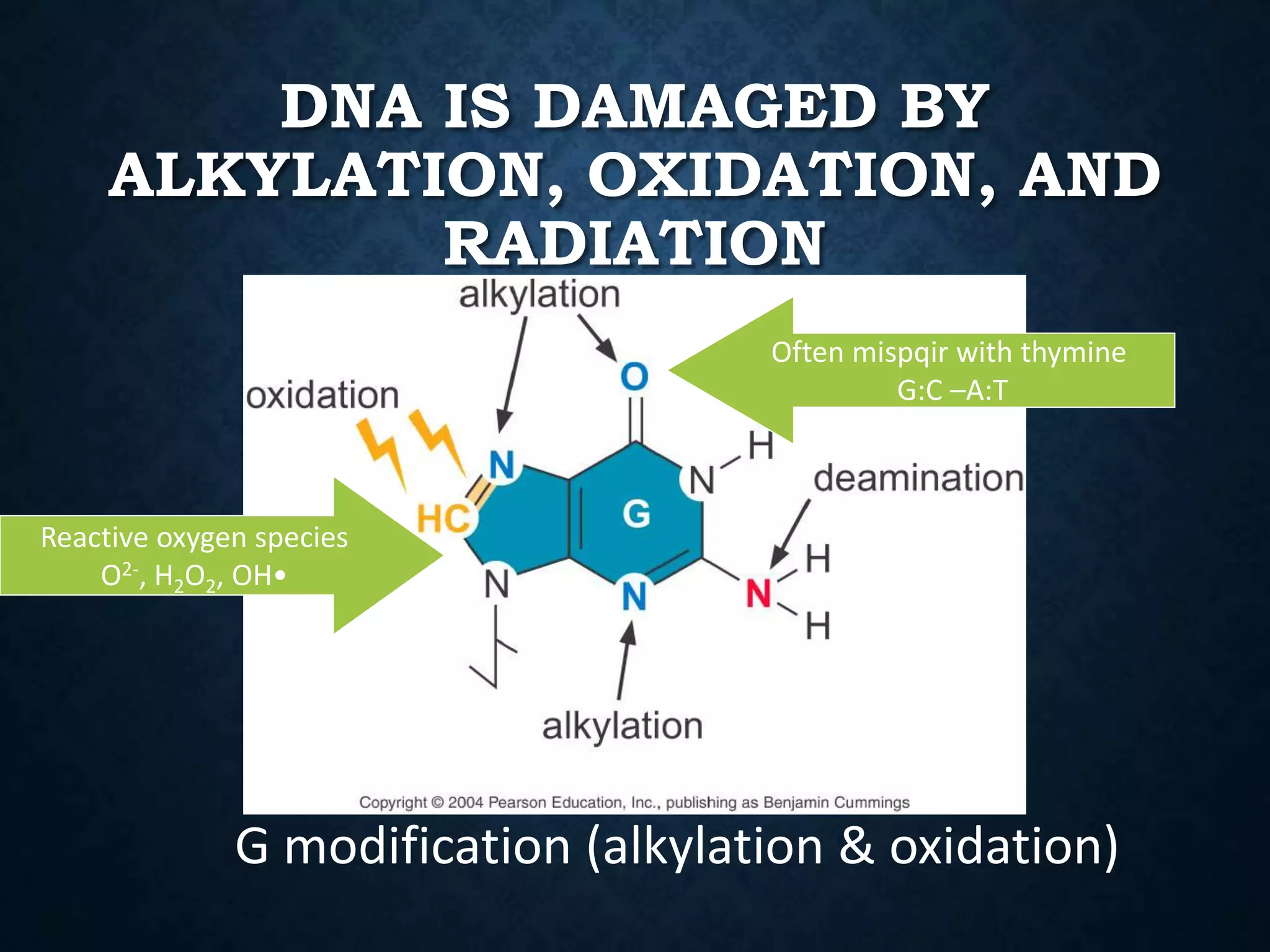 DNA IS DAMAGED BY ALKYLATION, OXIDATION, AND RADIATION

alkylation

Often mispqir with thymine
G:C –A:T

oxidation

O

N

H

N

deamination

HC

G

Reactive oxygen species
$O^{2-}$, $H_2O_2$, OH•

N

N

N

H

H

alkylation

Copyright © 2004 Pearson Education, Inc., publishing as Benjamin Cummings

G modification (alkylation & oxidation)